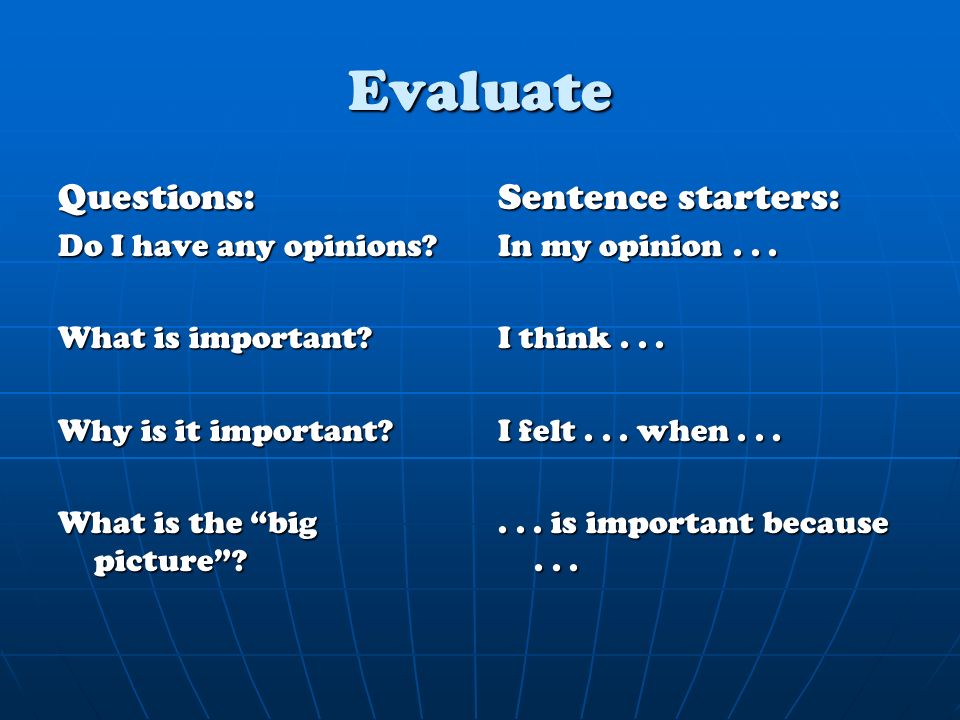 Evaluate

Questions:

Do I have any opinions?

What is important?

Why is it important?

What is the “big picture”?

Sentence starters:

In my opinion . . .

I think . . .

I felt . . . when . . .

. . . is important because . . .